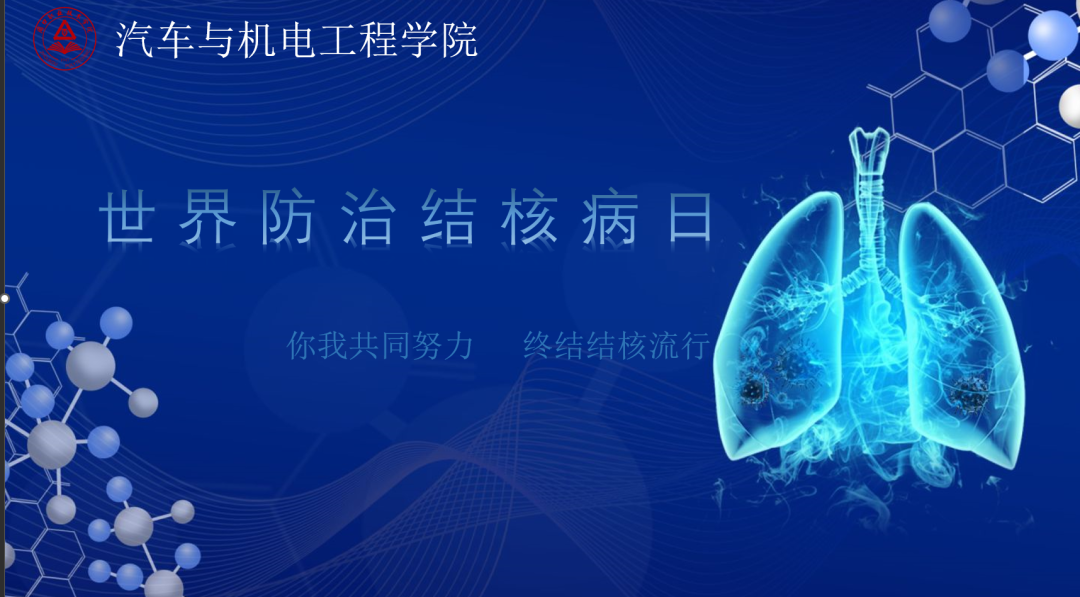 汽车与机电工程学院

世界防治结核病日

你我共同努力　终结结核流行